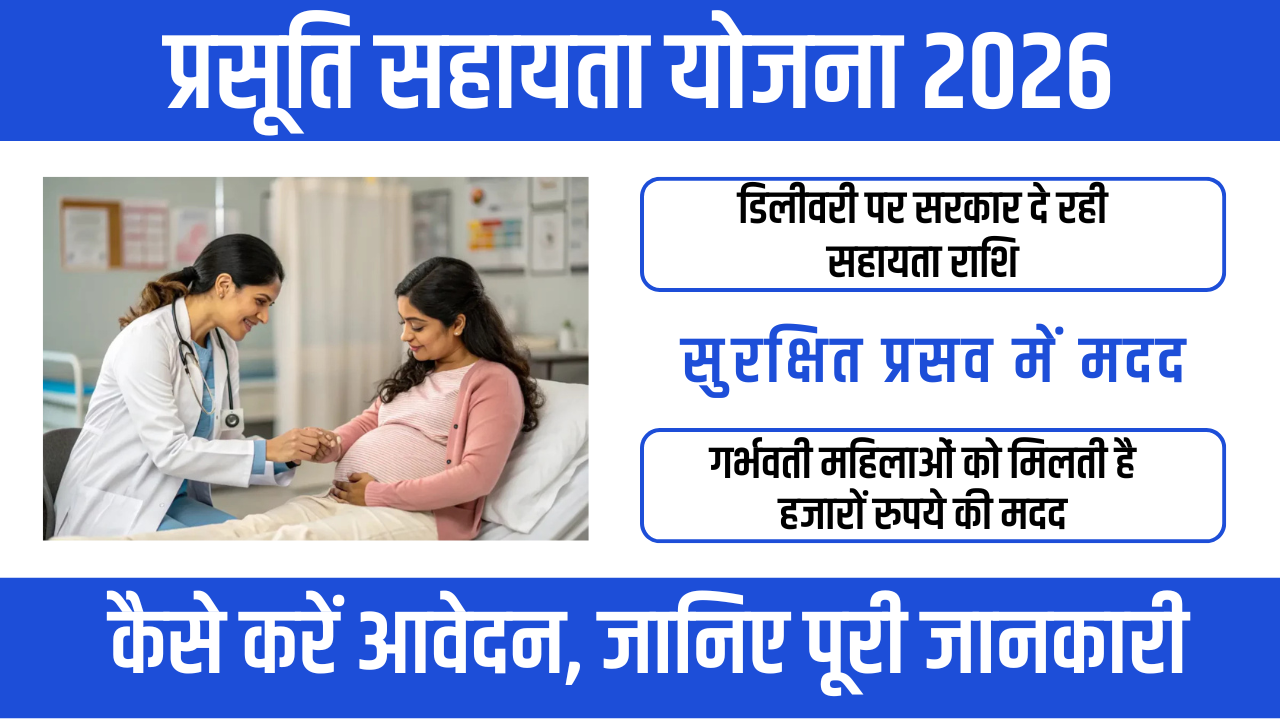 प्रसूति सहायता योजना 2026

डिलीवरी पर सरकार दे रही सहायता राशि

सुरक्षित प्रसव में मदद

गर्भवती महिलाओं को मिलती है हजारों रुपये की मदद

कैसे करें आवेदन, जानिए पूरी जानकारी